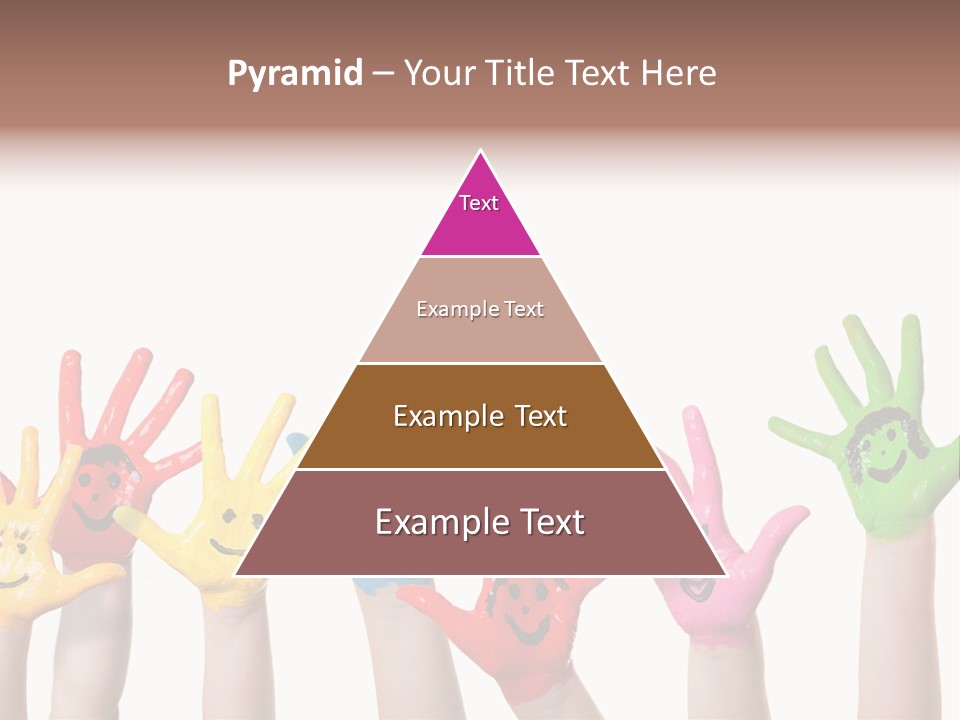 Pyramid – Your Title Text Here

Text

Example Text

Example Text

Example Text